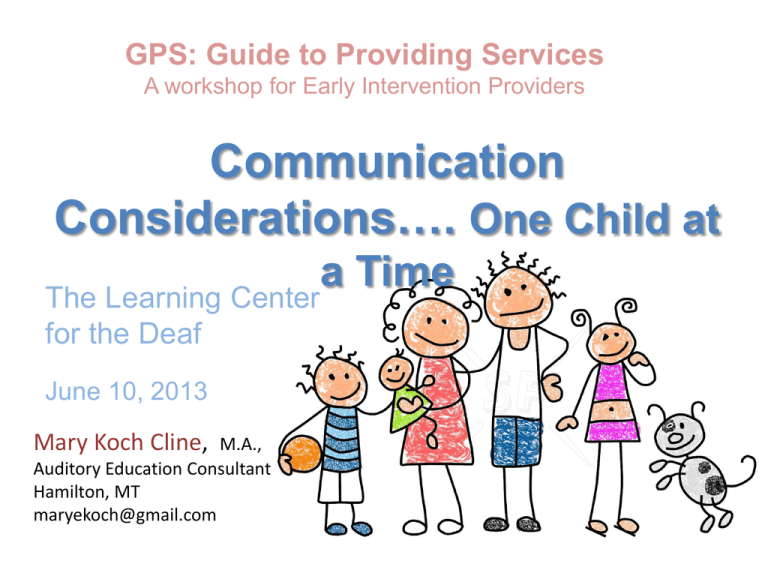 GPS: Guide to Providing Services
A workshop for Early Intervention Providers

Communication Considerations…. One Child at a Time

The Learning Center for the Deaf

June 10, 2013

Mary Koch Cline, M.A.,
Auditory Education Consultant
Hamilton, MT
maryekoch@gmail.com